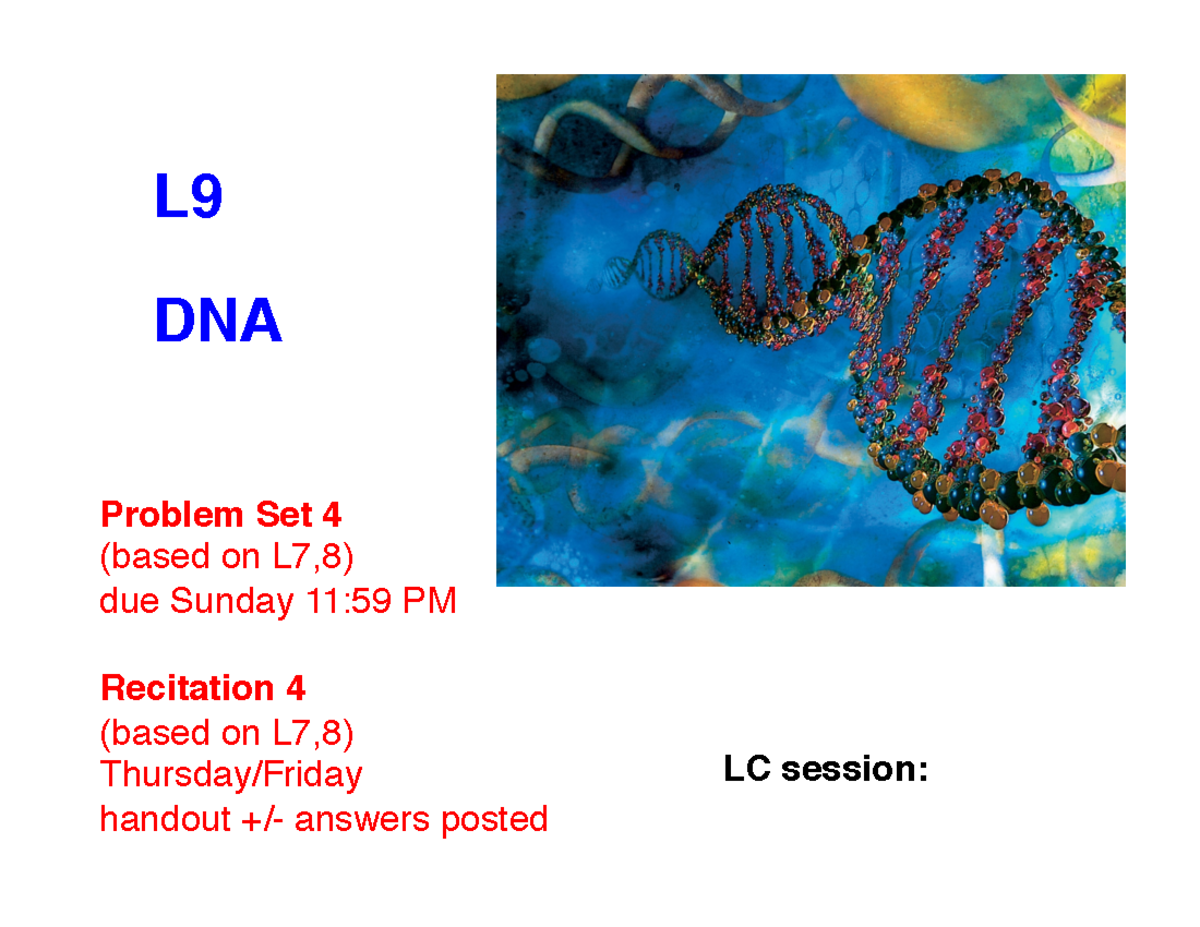 L9

DNA

Problem Set 4
(based on L7,8)
due Sunday 11:59 PM

Recitation 4
(based on L7,8)
Thursday/Friday
handout +/- answers posted

LC session: